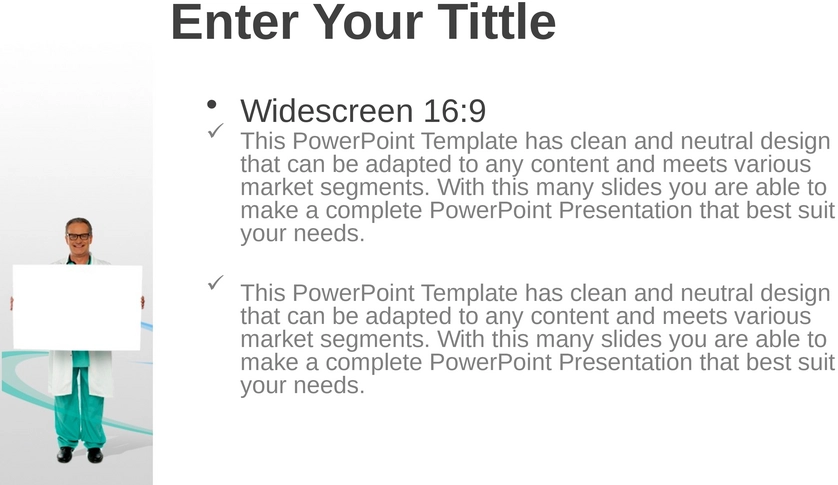 Enter Your Tittle

• Widescreen 16:9

✓ This PowerPoint Template has clean and neutral design that can be adapted to any content and meets various market segments. With this many slides you are able to make a complete PowerPoint Presentation that best suit your needs.

✓ This PowerPoint Template has clean and neutral design that can be adapted to any content and meets various market segments. With this many slides you are able to make a complete PowerPoint Presentation that best suit your needs.